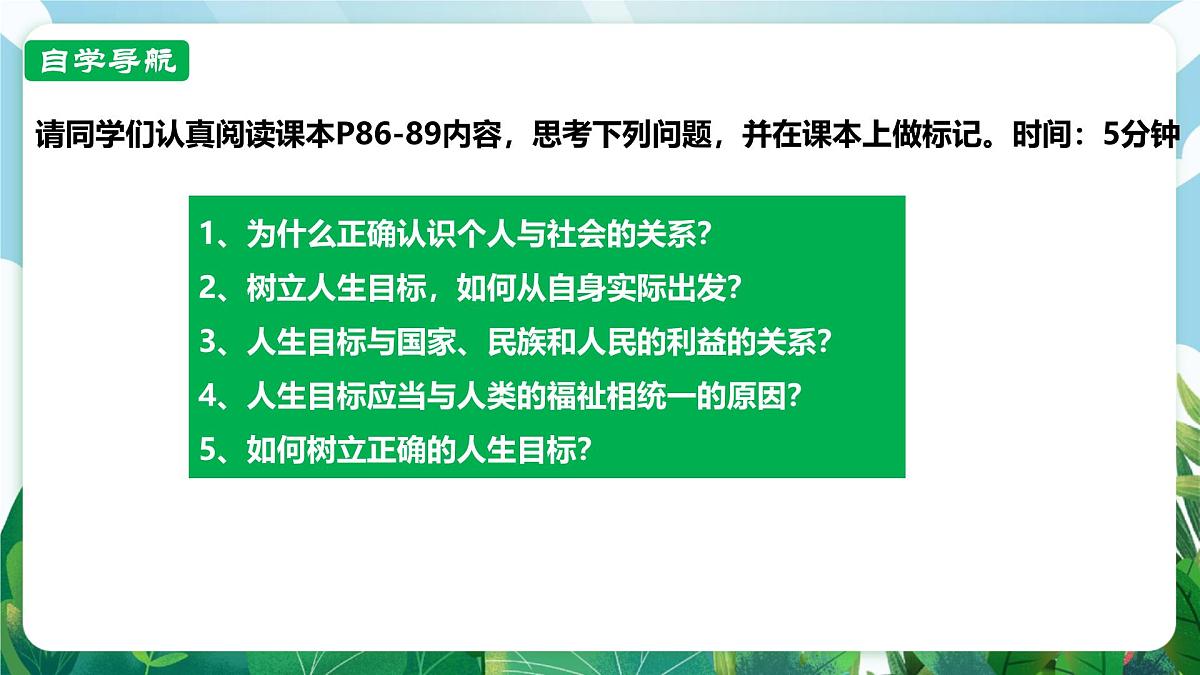 自学导航

请同学们认真阅读课本P86-89内容，思考下列问题，并在课本上做标记。时间：5分钟

1、为什么正确认识个人与社会的关系？
2、树立人生目标，如何从自身实际出发？
3、人生目标与国家、民族和人民的利益的关系？
4、人生目标应当与人类的福祉相统一的原因？
5、如何树立正确的人生目标？